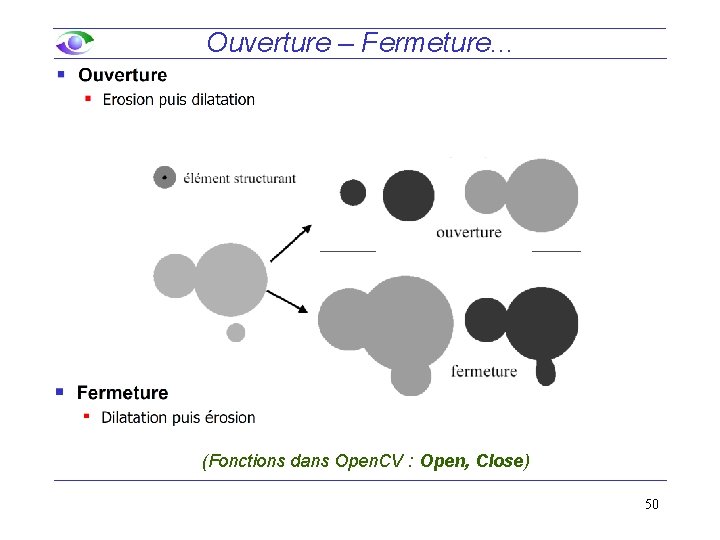 Ouverture – Fermeture…

Ouverture
Erosion puis dilatation

élément structurant

ouverture

fermeture

Fermeture
Dilatation puis érosion

(Fonctions dans OpenCV : Open, Close)

50